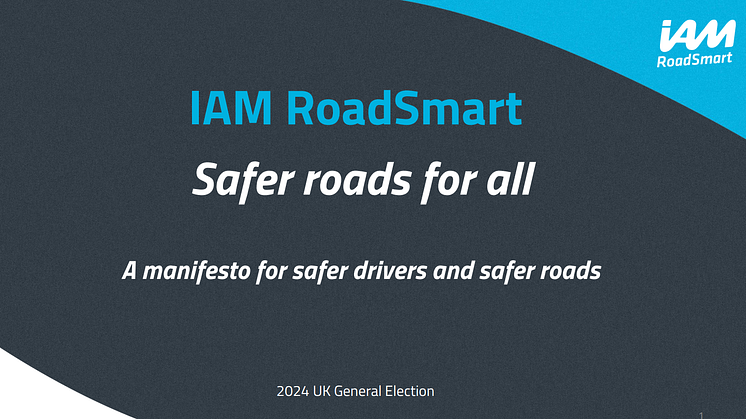 IAM
RoadSmart

IAM RoadSmart

Safer roads for all

A manifesto for safer drivers and safer roads

2024 UK General Election

1